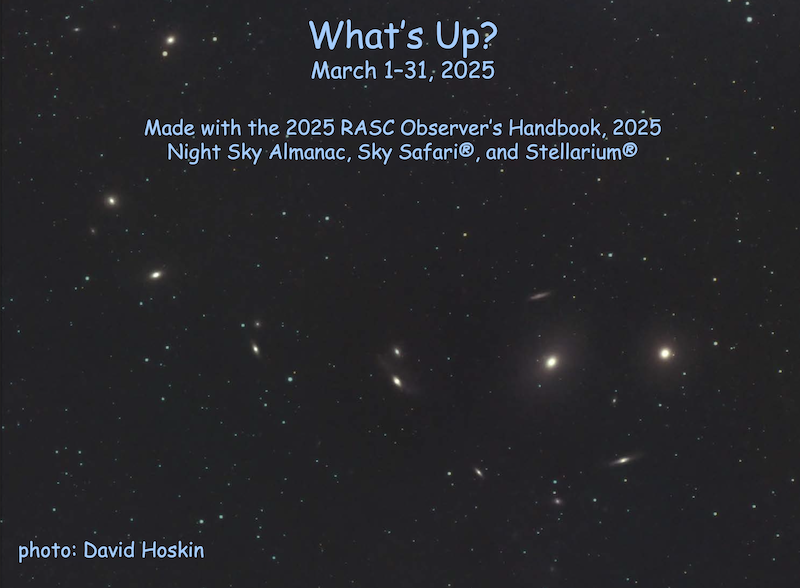 What's Up?
March 1–31, 2025

Made with the 2025 RASC Observer's Handbook, 2025 Night Sky Almanac, Sky Safari®, and Stellarium®

photo: David Hoskin